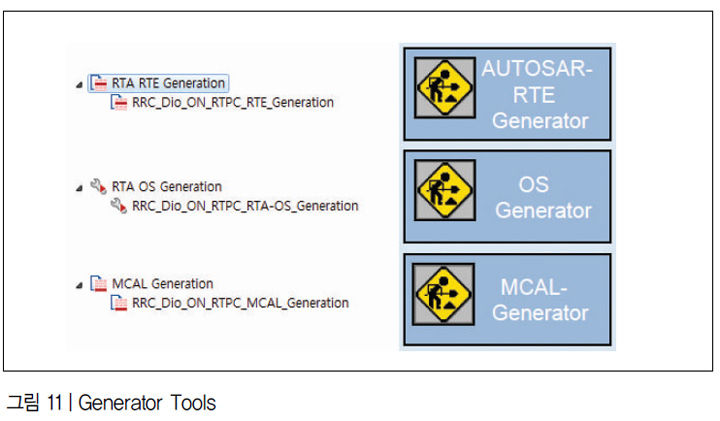 RTA RTE Generation
RRC_Dio_ON_RTPC_RTE_Generation

RTA OS Generation
RRC_Dio_ON_RTPC_RTA-OS_Generation

MCAL Generation
RRC_Dio_ON_RTPC_MCAL_Generation

AUTOSAR-RTE Generator

OS Generator

MCAL-Generator

그림 11 | Generator Tools